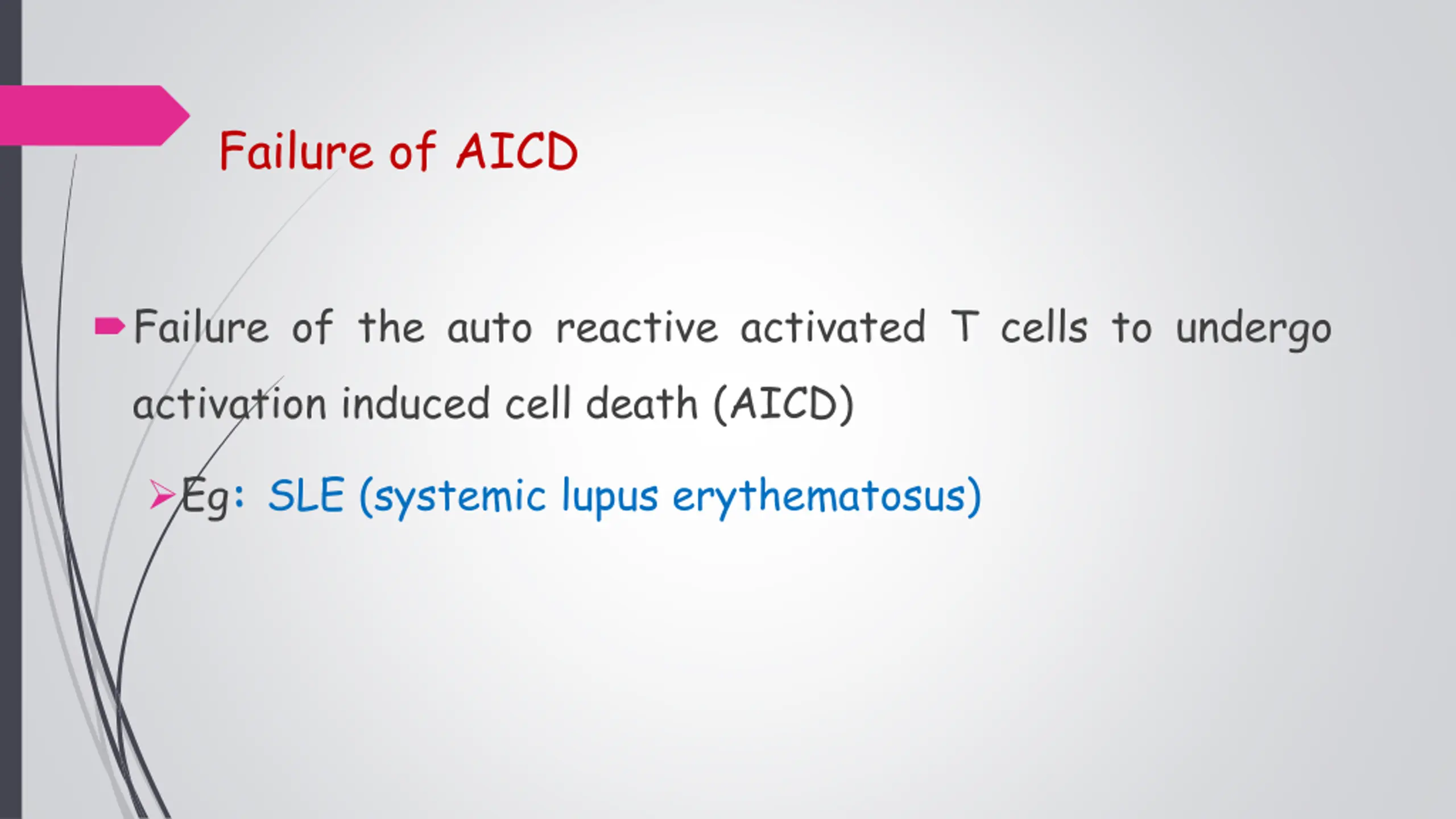 Failure of AICD

Failure of the auto reactive activated T cells to undergo activation induced cell death (AICD)

Eg: SLE (systemic lupus erythematosus)